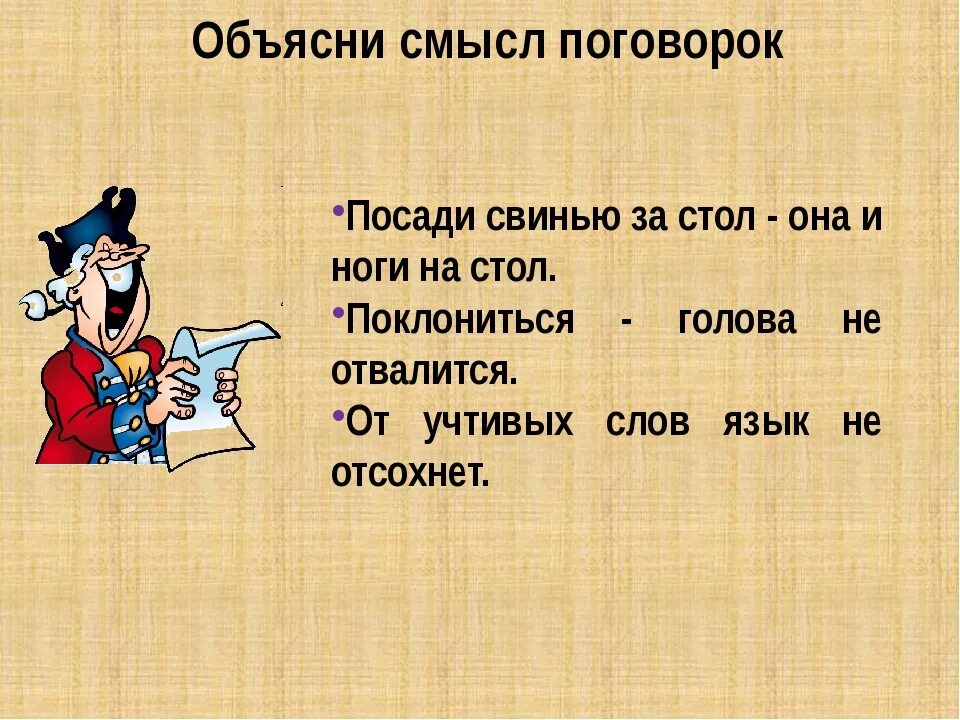 Объясни смысл поговорок

•Посади свинью за стол - она и ноги на стол.

•Поклониться - голова не отвалится.

•От учтивых слов язык не отсохнет.